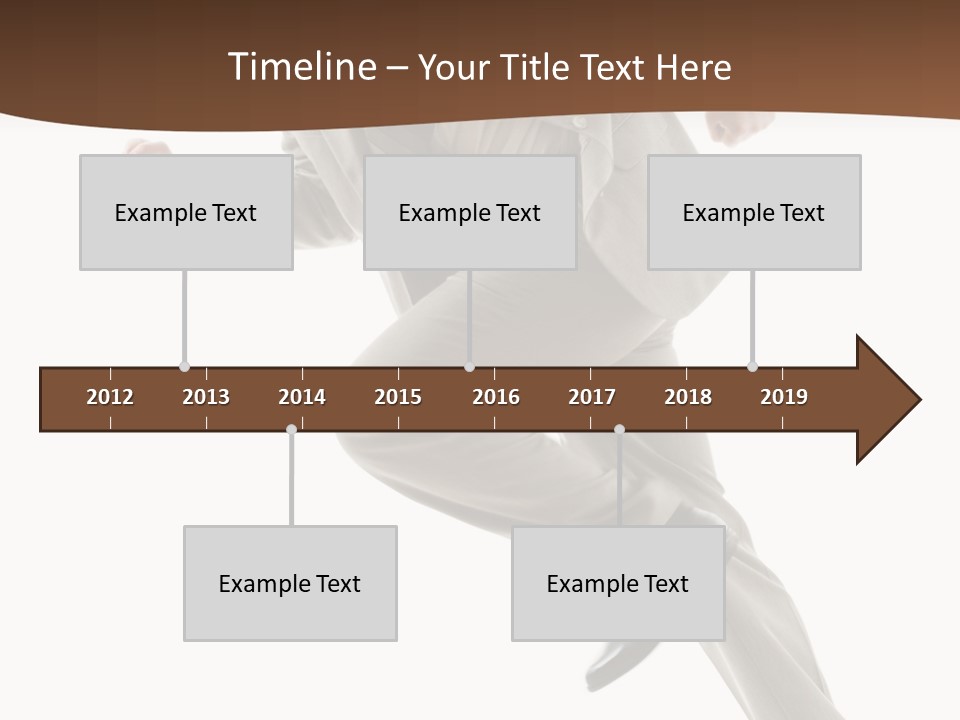 Timeline – Your Title Text Here

Example Text

Example Text

Example Text

2012 2013 2014 2015 2016 2017 2018 2019

Example Text

Example Text